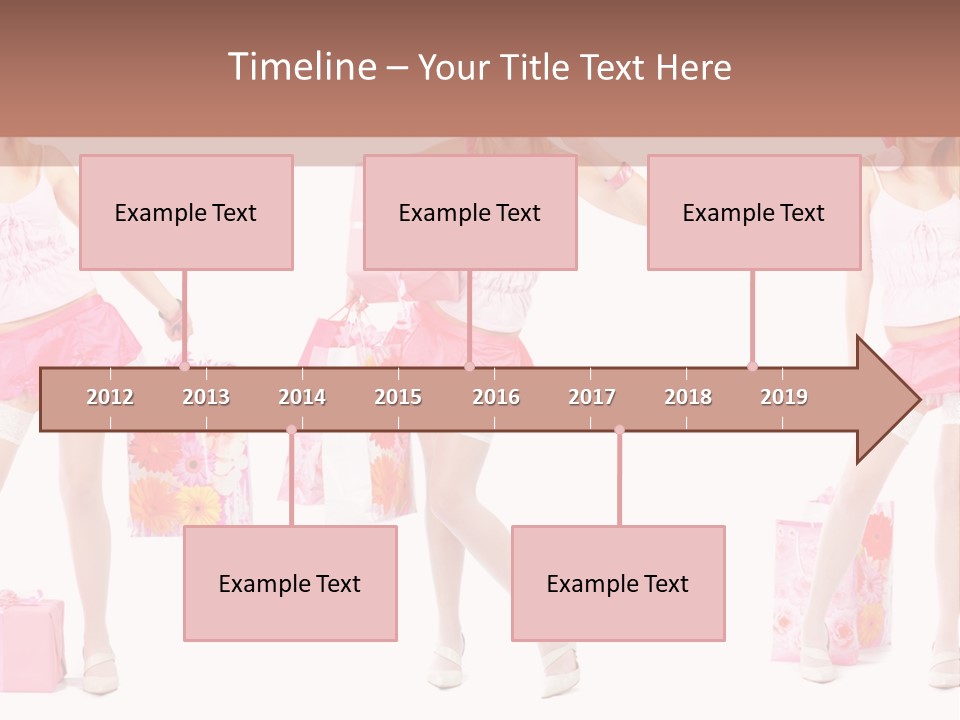 Timeline – Your Title Text Here

Example Text

Example Text

Example Text

2012 2013 2014 2015 2016 2017 2018 2019

Example Text

Example Text